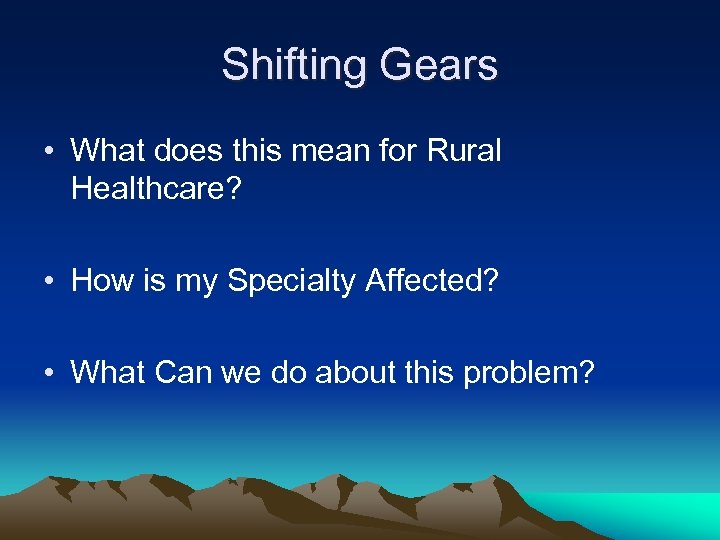 Shifting Gears

• What does this mean for Rural Healthcare?

• How is my Specialty Affected?

• What Can we do about this problem?